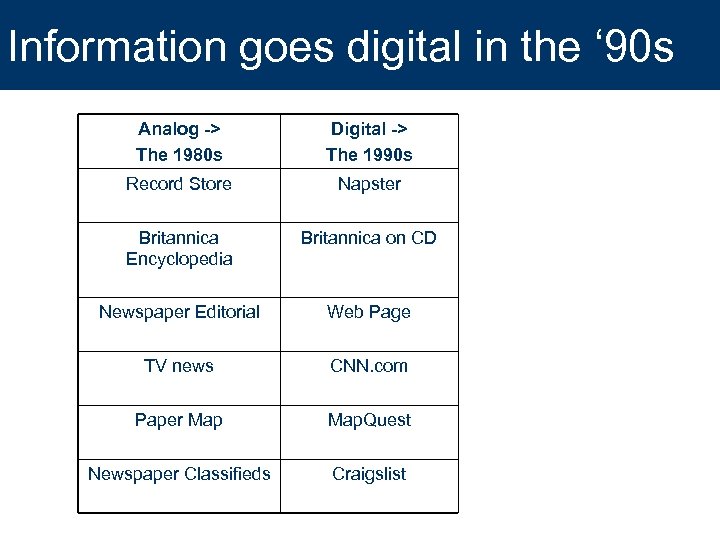 Information goes digital in the ‘90s

| Analog -> The 1980s | Digital -> The 1990s |
|---|---|
| Record Store | Napster |
| Britannica Encyclopedia | Britannica on CD |
| Newspaper Editorial | Web Page |
| TV news | CNN.com |
| Paper Map | MapQuest |
| Newspaper Classifieds | Craigslist |